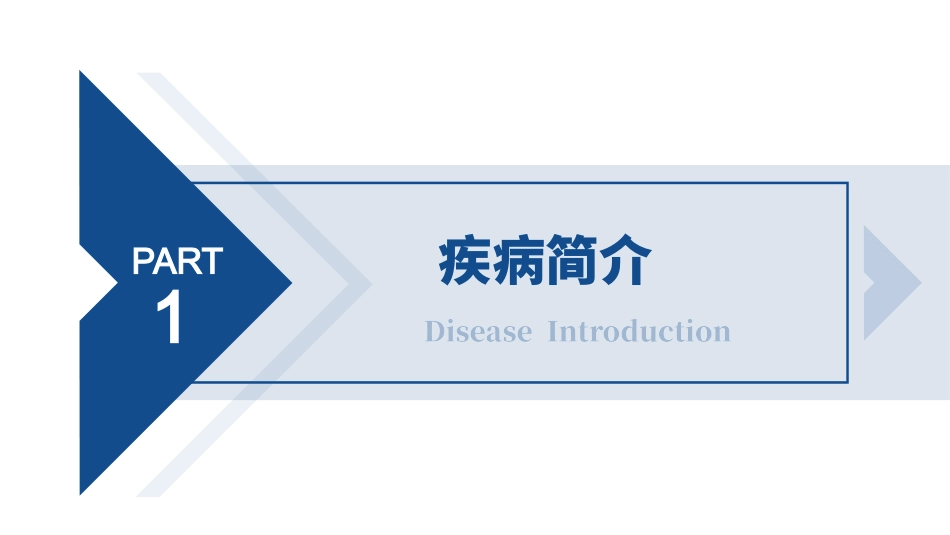 PART
1

疾病简介

Disease Introduction